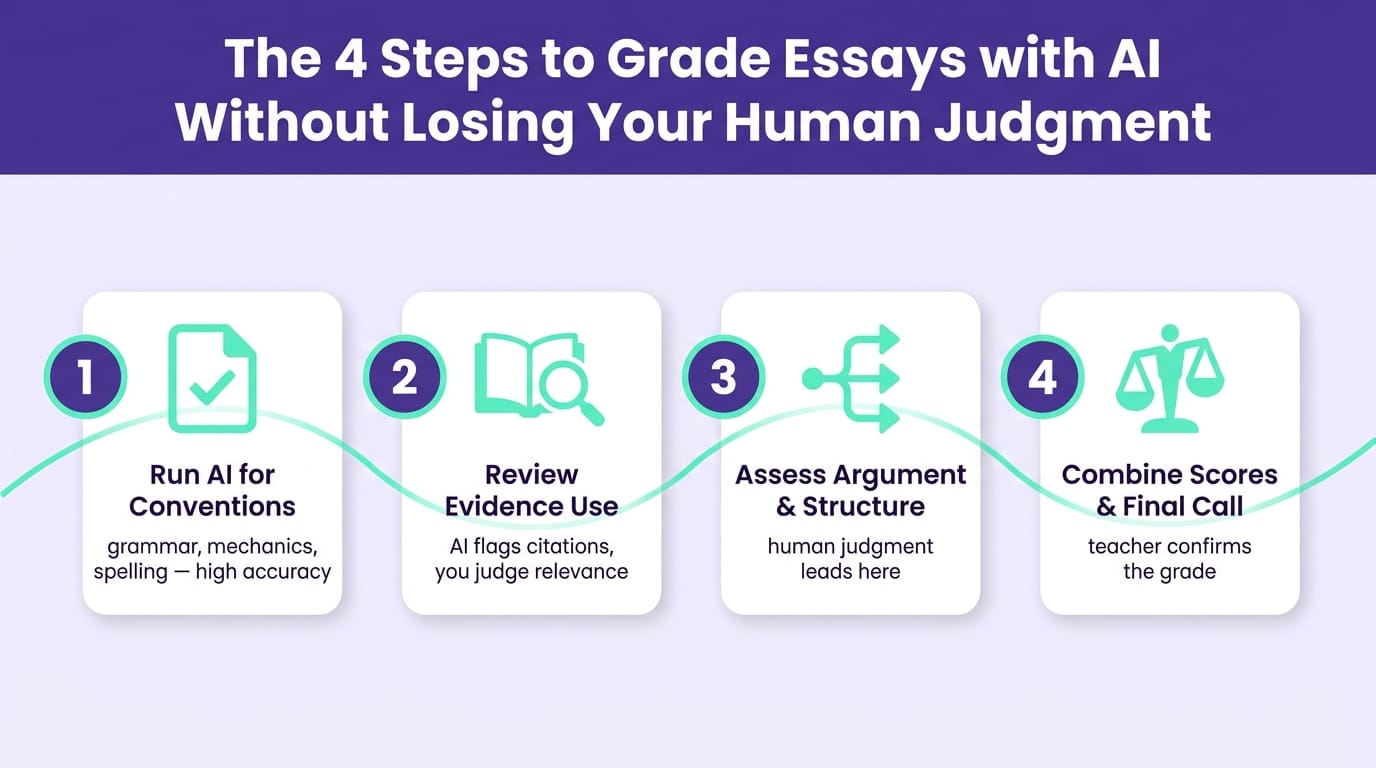 The 4 Steps to Grade Essays with AI Without Losing Your Human Judgment

1

Run AI for Conventions

grammar, mechanics, spelling — high accuracy

2

Review Evidence Use

AI flags citations, you judge relevance

3

Assess Argument & Structure

human judgment leads here

4

Combine Scores & Final Call

teacher confirms the grade